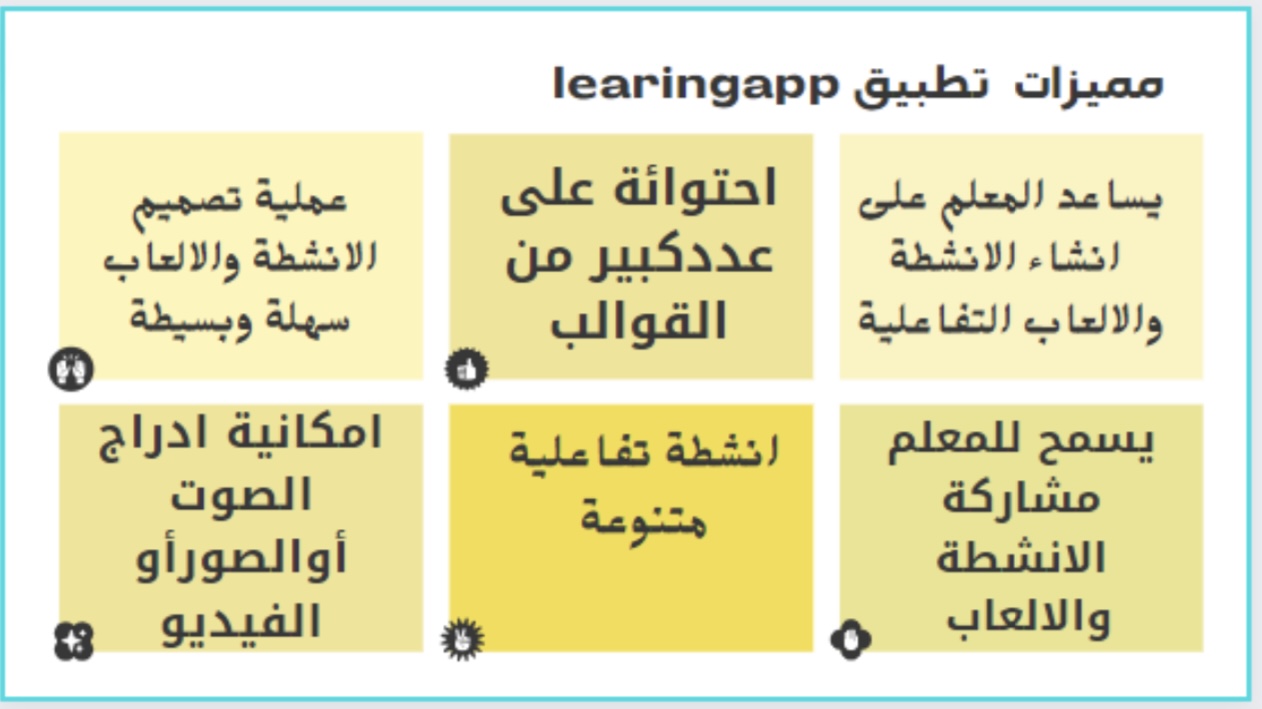 مميزات تطبيق learingapp

يساعد المعلم على انشاء الانشطة والالعاب التفاعلية

احتوائة على عددكبير من القوالب

عملية تصميم الانشطة والالعاب سهلة وبسيطة

يسمح للمعلم مشاركة الانشطة والالعاب

انشطة تفاعلية متنوعة

امكانية ادراج الصوت أوالصورأو الفيديو